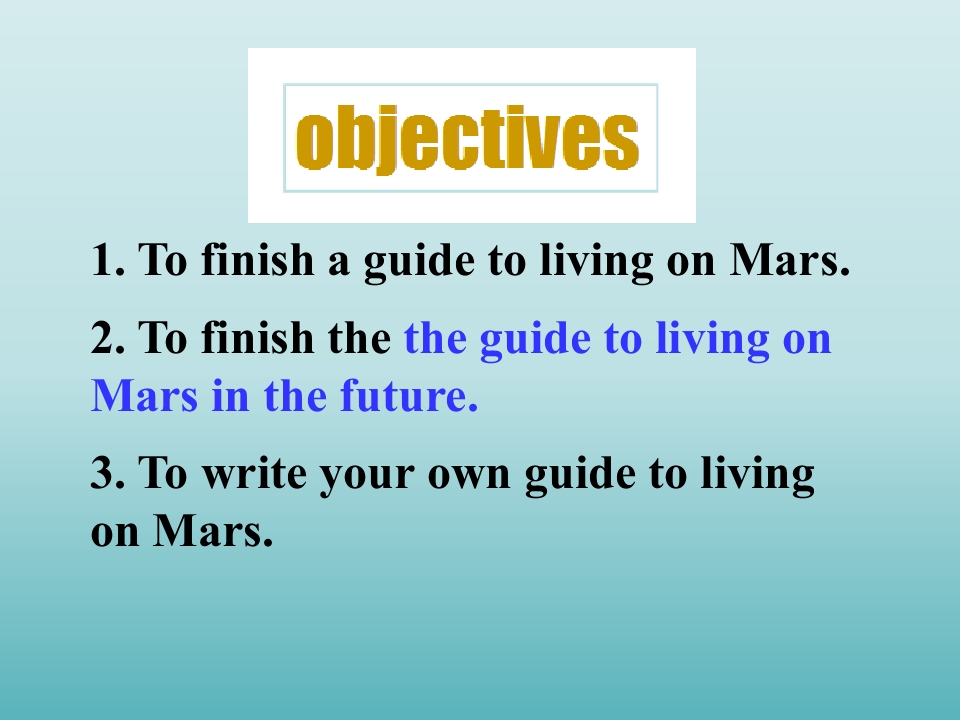 objectives

1. To finish a guide to living on Mars.

2. To finish the the guide to living on Mars in the future.

3. To write your own guide to living on Mars.